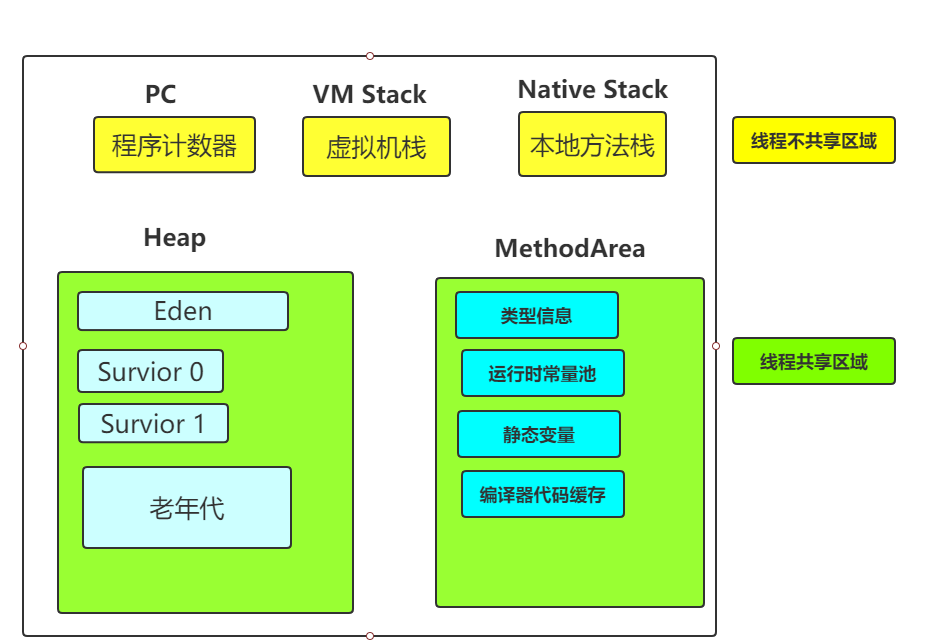 PC
程序计数器

VM Stack
虚拟机栈

Native Stack
本地方法栈

线程不共享区域

Heap
Eden
Survior 0
Survior 1
老年代

MethodArea
类型信息
运行时常量池
静态变量
编译器代码缓存

线程共享区域